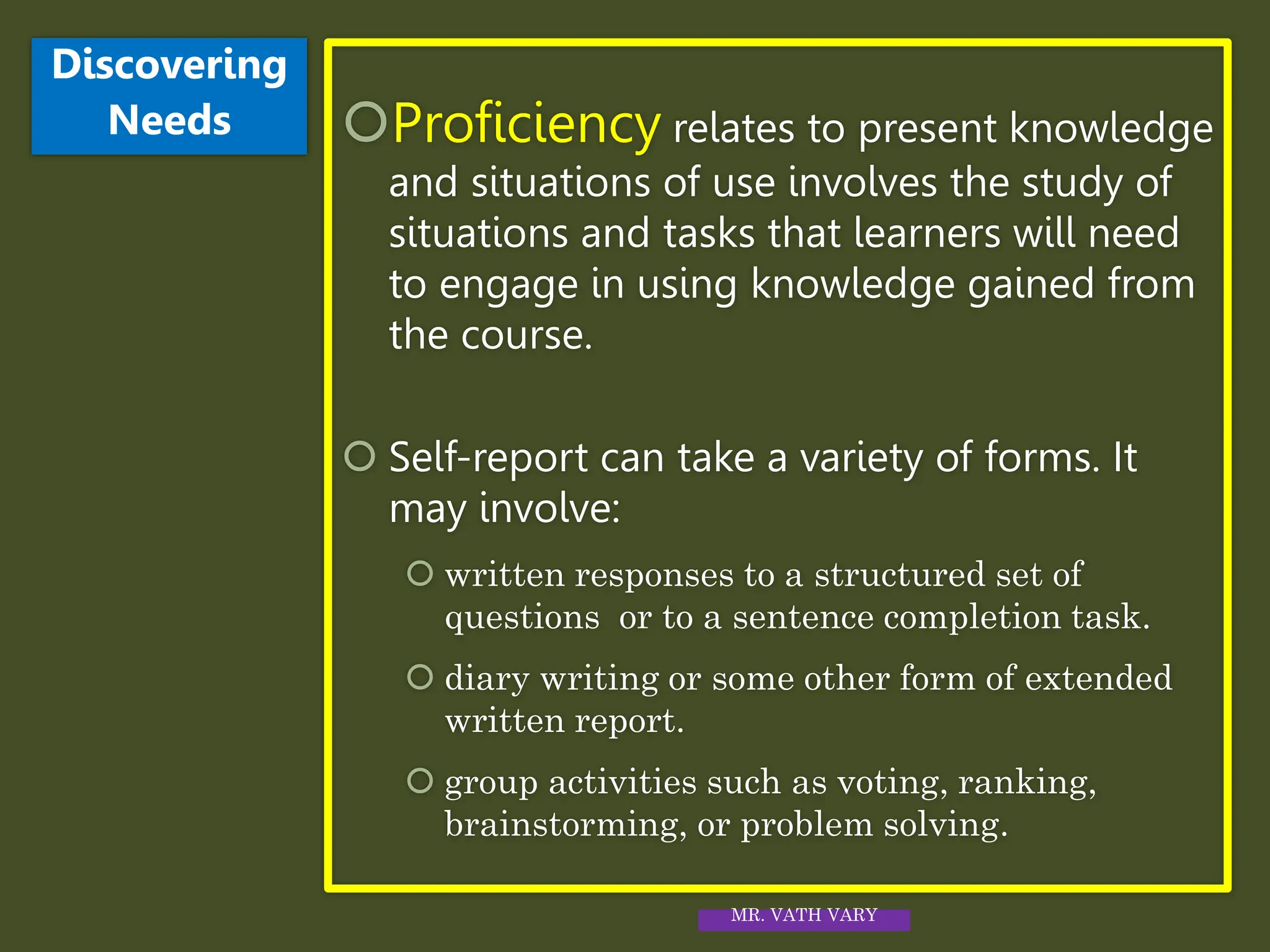 Discovering Needs

Proficiency relates to present knowledge and situations of use involves the study of situations and tasks that learners will need to engage in using knowledge gained from the course.

Self-report can take a variety of forms. It may involve:

written responses to a structured set of questions or to a sentence completion task.

diary writing or some other form of extended written report.

group activities such as voting, ranking, brainstorming, or problem solving.

MR. VATH VARY